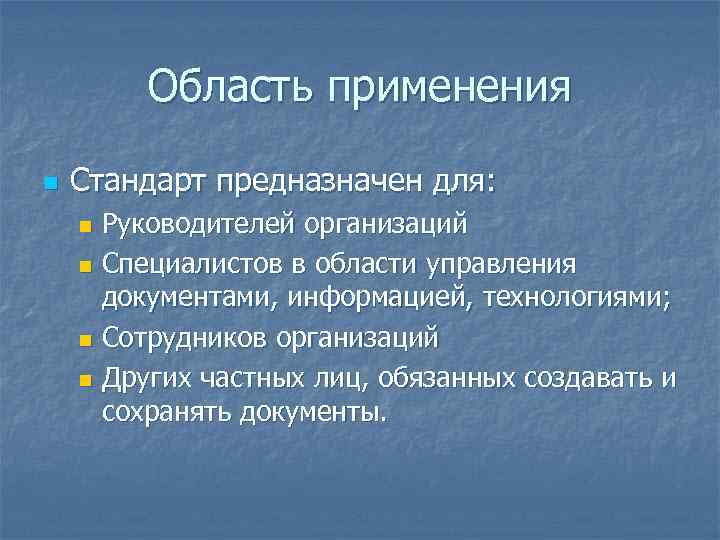 Область применения

Стандарт предназначен для:

Руководителей организаций

Специалистов в области управления документами, информацией, технологиями;

Сотрудников организаций

Других частных лиц, обязанных создавать и сохранять документы.